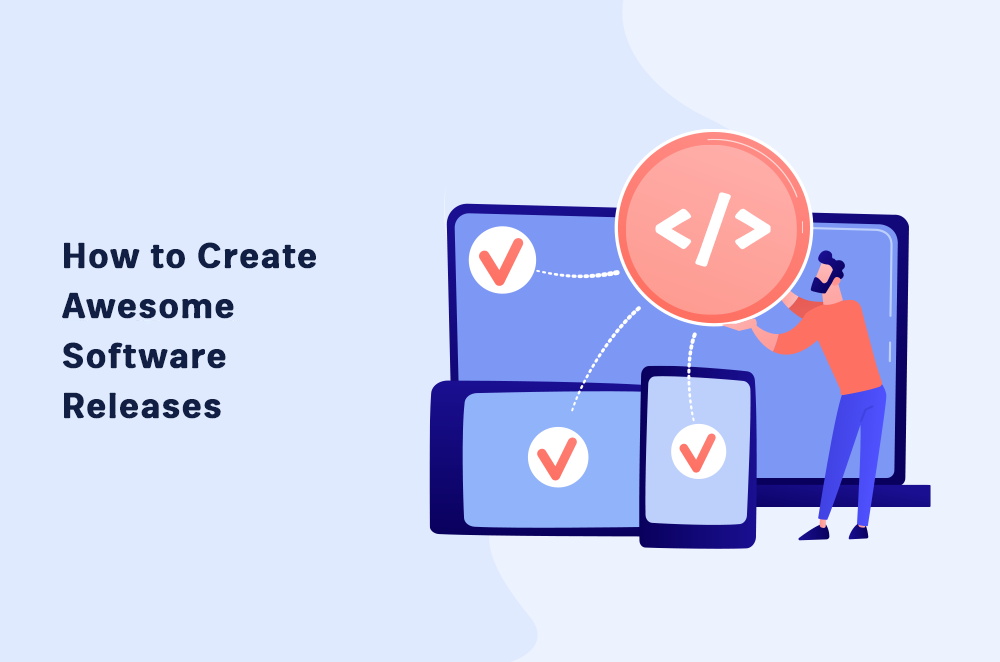 How to Create Awesome Software Releases

</>